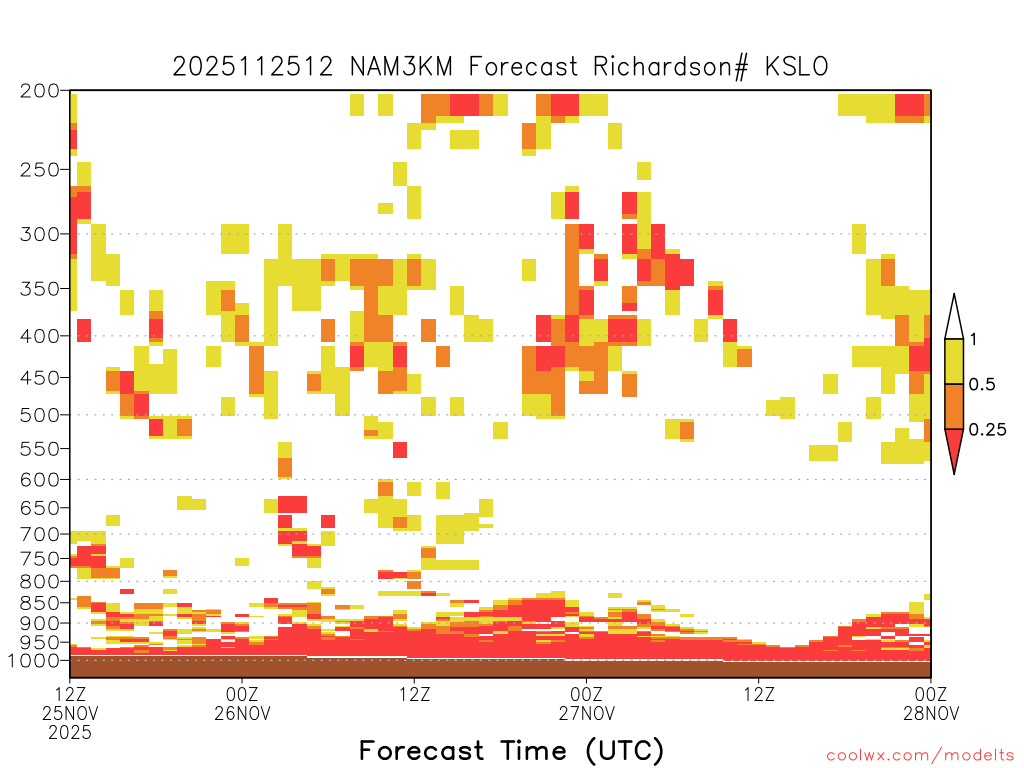 2025112512 NAM3KM Forecast Richardson# KSLO

200
250
300
350
400
450
500
550
600
650
700
750
800
850
900
950
1000

1
0.5
0.25

12Z
25NOV
2025
00Z
26NOV
12Z
00Z
27NOV
12Z
00Z
28NOV

Forecast Time (UTC)

coolwx.com/modelts